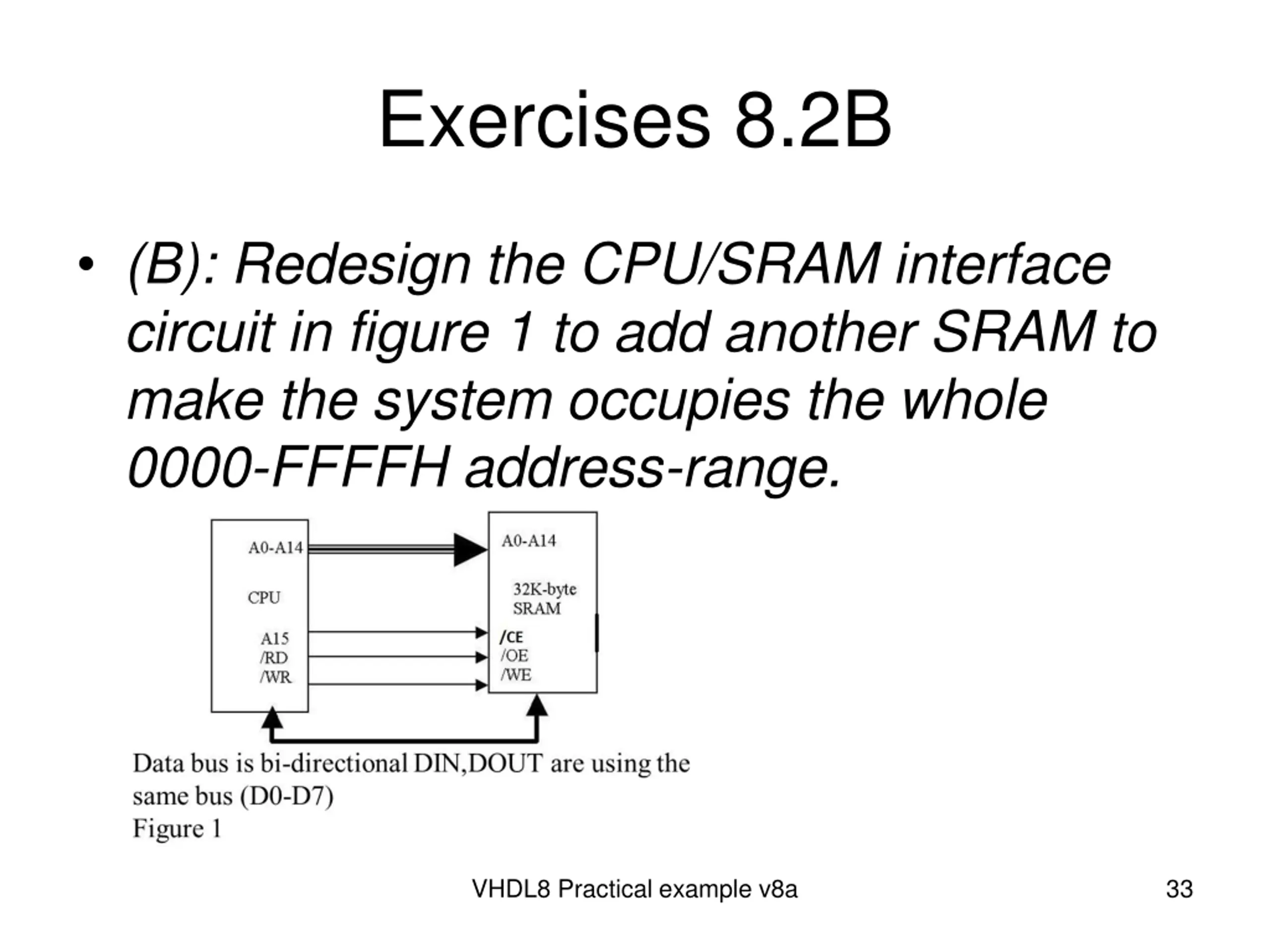 Exercises 8.2B

• (B): Redesign the CPU/SRAM interface circuit in figure 1 to add another SRAM to make the system occupies the whole 0000-FFFFH address-range.

A0-A14
CPU
A15
/RD
/WR

A0-A14
32K-byte
SRAM
/CE
/OE
/WE

Data bus is bi-directional DIN,DOUT are using the same bus (D0-D7)
Figure 1

VHDL8 Practical example v8a

33